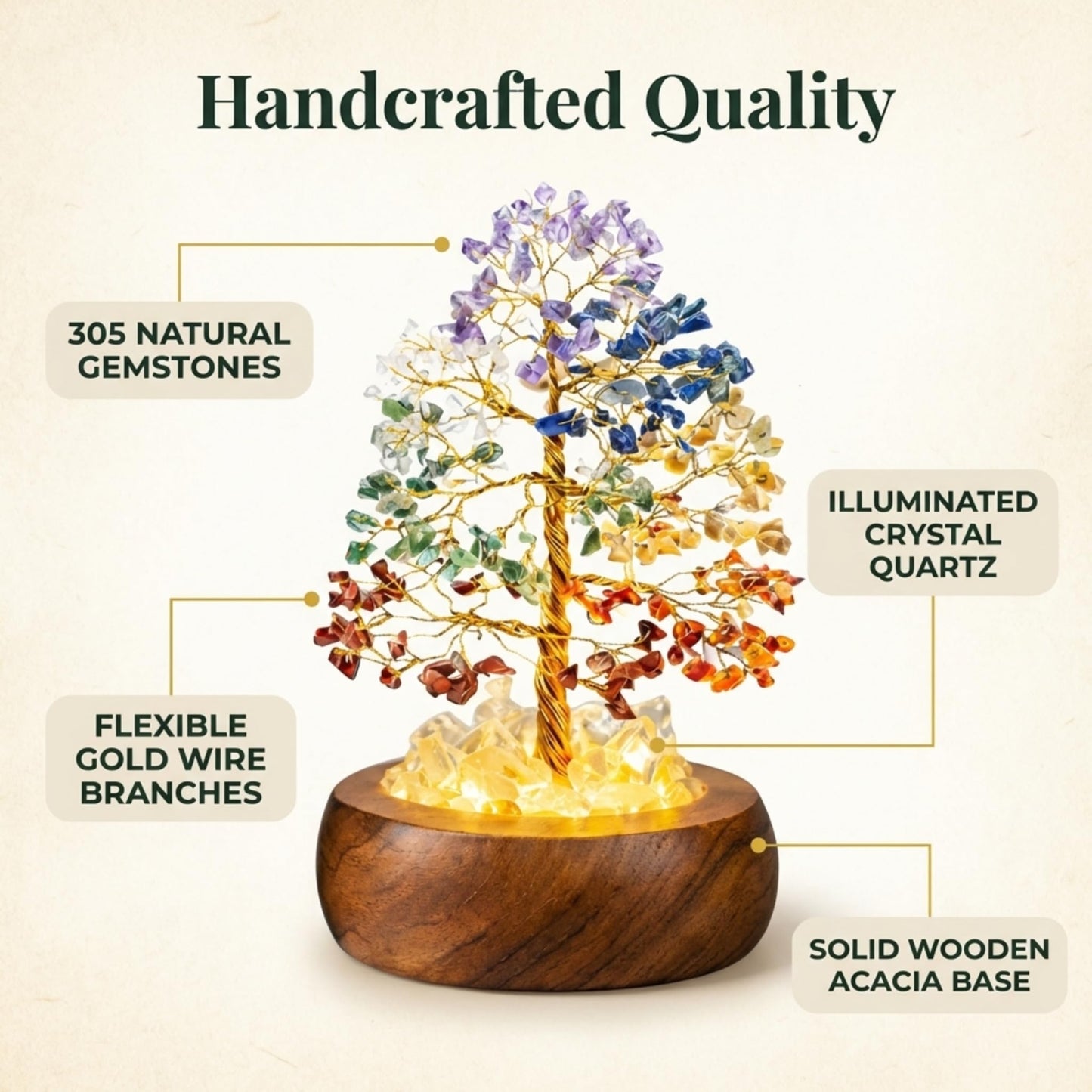 Handcrafted Quality

305 NATURAL GEMSTONES

ILLUMINATED CRYSTAL QUARTZ

FLEXIBLE GOLD WIRE BRANCHES

SOLID WOODEN ACACIA BASE